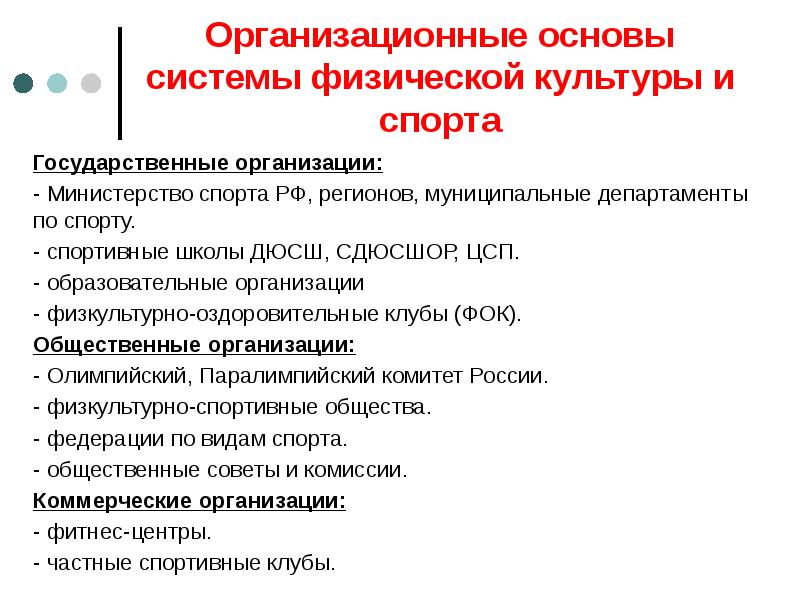 Организационные основы системы физической культуры и спорта

Государственные организации:

- Министерство спорта РФ, регионов, муниципальные департаменты по спорту.

- спортивные школы ДЮСШ, СДЮСШОР, ЦСП.

- образовательные организации

- физкультурно-оздоровительные клубы (ФОК).

Общественные организации:

- Олимпийский, Паралимпийский комитет России.

- физкультурно-спортивные общества.

- федерации по видам спорта.

- общественные советы и комиссии.

Коммерческие организации:

- фитнес-центры.

- частные спортивные клубы.